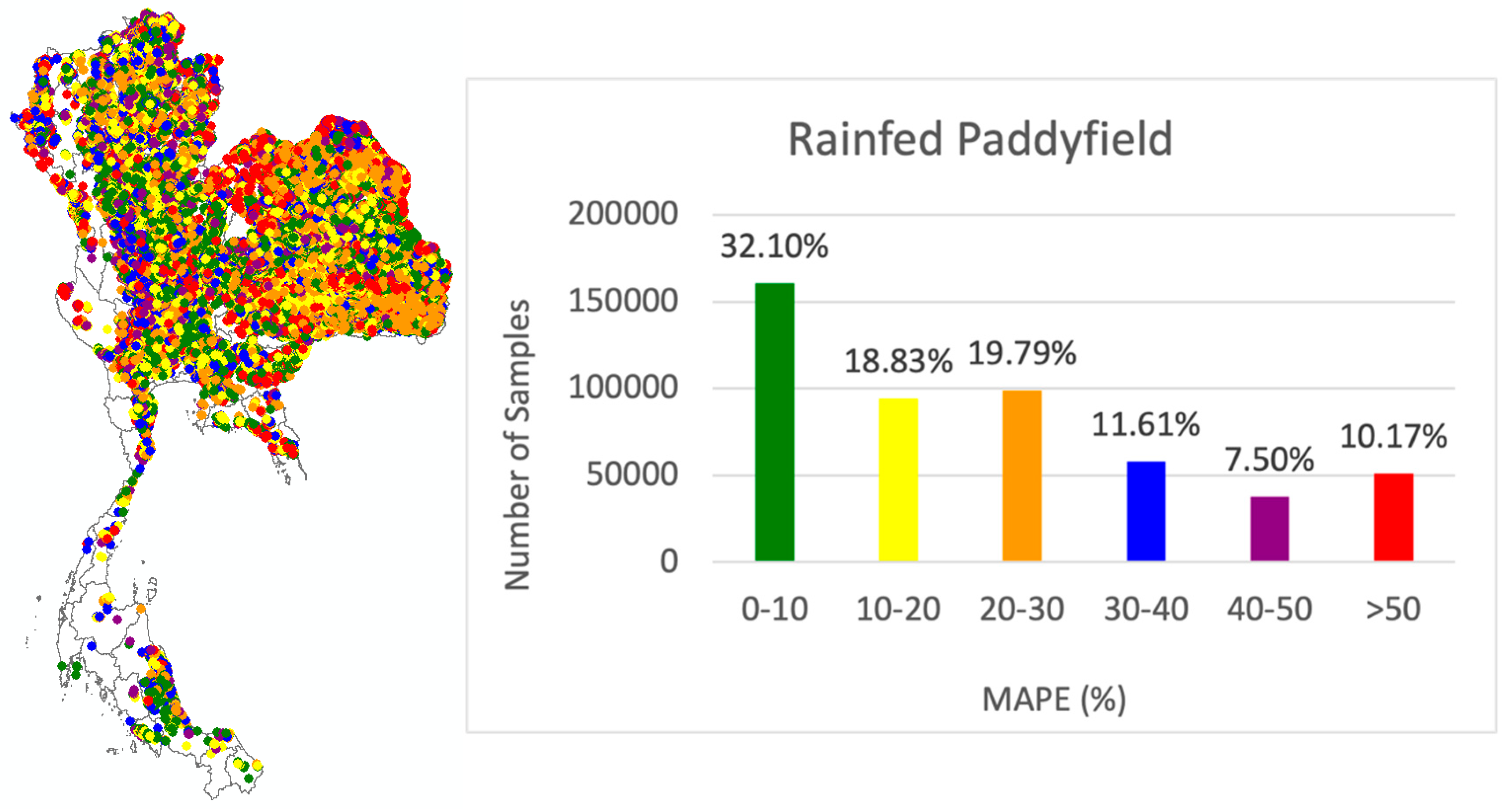 Rainfed Paddyfield

Number of Samples

200000
150000
100000
50000
0

32.10%
18.83%
19.79%
11.61%
7.50%
10.17%

0-10
10-20
20-30
30-40
40-50
>50

MAPE (%)